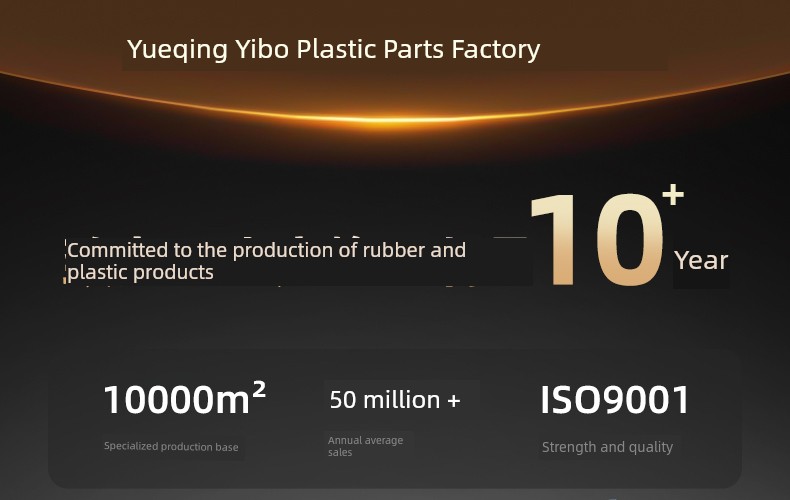 Yueqing Yibo Plastic Parts Factory

Committed to the production of rubber and plastic products

$10^+$ Year

$10000m^2$

Specialized production base

50 million +

Annual average sales

ISO9001

Strength and quality